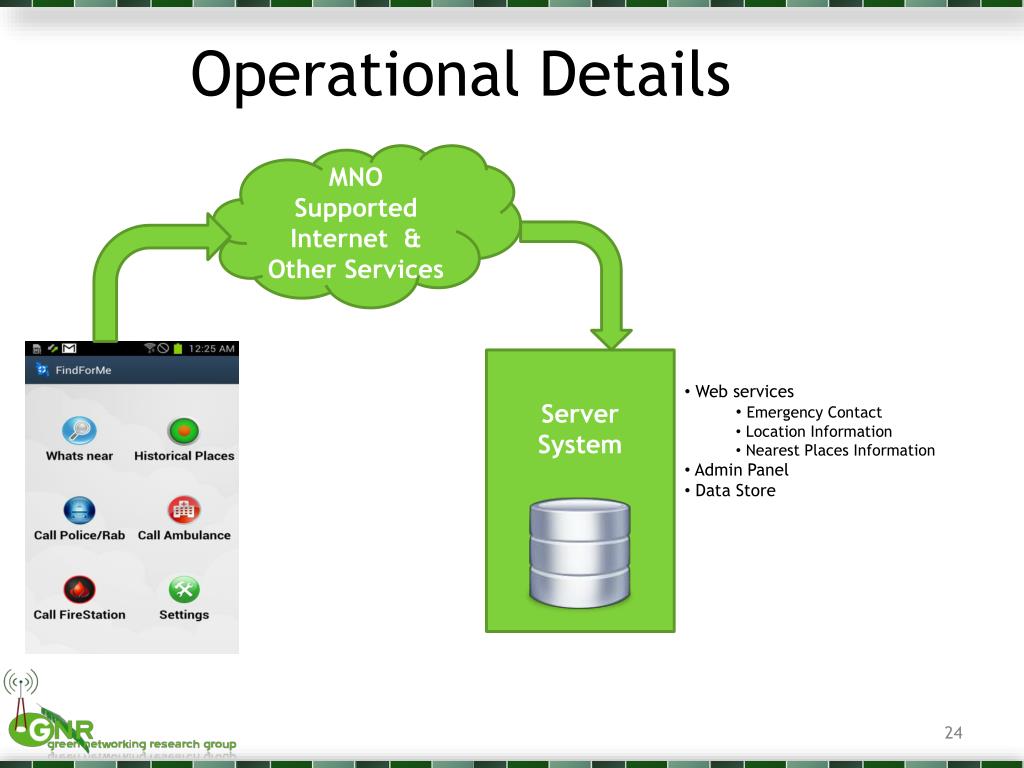 Operational Details

MNO Supported Internet & Other Services

12:25 AM

FindForMe

Whats near

Historical Places

Call Police/Rab

Call Ambulance

Call FireStation

Settings

Server System

• Web services
  • Emergency Contact
  • Location Information
  • Nearest Places Information
• Admin Panel
• Data Store

GNR green networking research group

24